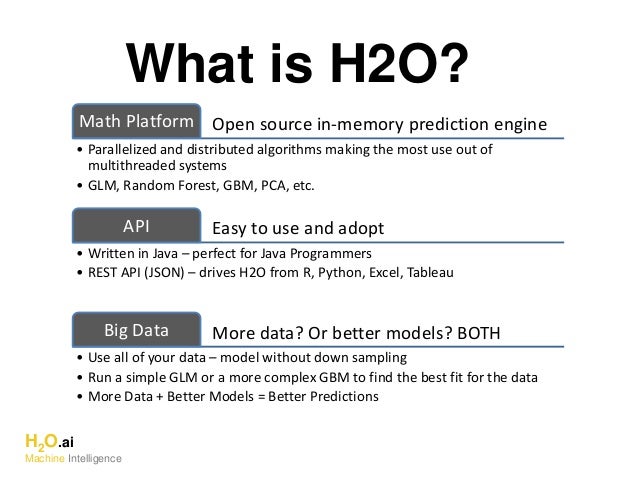 What is H2O?

Math Platform Open source in-memory prediction engine

• Parallelized and distributed algorithms making the most use out of multithreaded systems
• GLM, Random Forest, GBM, PCA, etc.

API Easy to use and adopt

• Written in Java – perfect for Java Programmers
• REST API (JSON) – drives H2O from R, Python, Excel, Tableau

Big Data More data? Or better models? BOTH

• Use all of your data – model without down sampling
• Run a simple GLM or a more complex GBM to find the best fit for the data
• More Data + Better Models = Better Predictions

$H_2O$.ai
Machine Intelligence